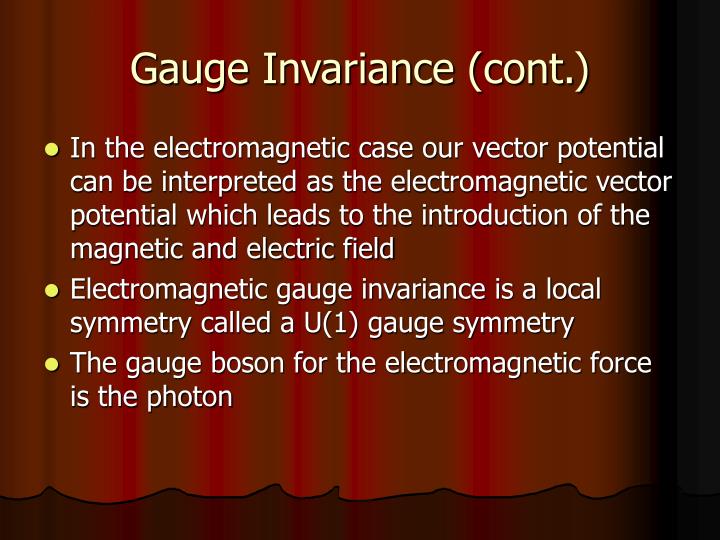 Gauge Invariance (cont.)

- In the electromagnetic case our vector potential can be interpreted as the electromagnetic vector potential which leads to the introduction of the magnetic and electric field
- Electromagnetic gauge invariance is a local symmetry called a U(1) gauge symmetry
- The gauge boson for the electromagnetic force is the photon